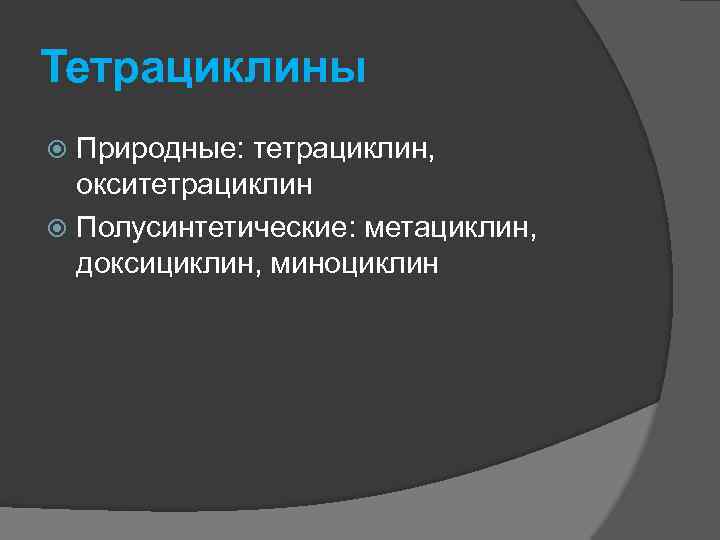 Тетрациклины

Природные: тетрациклин, окситетрациклин

Полусинтетические: метациклин, доксициклин, миноциклин